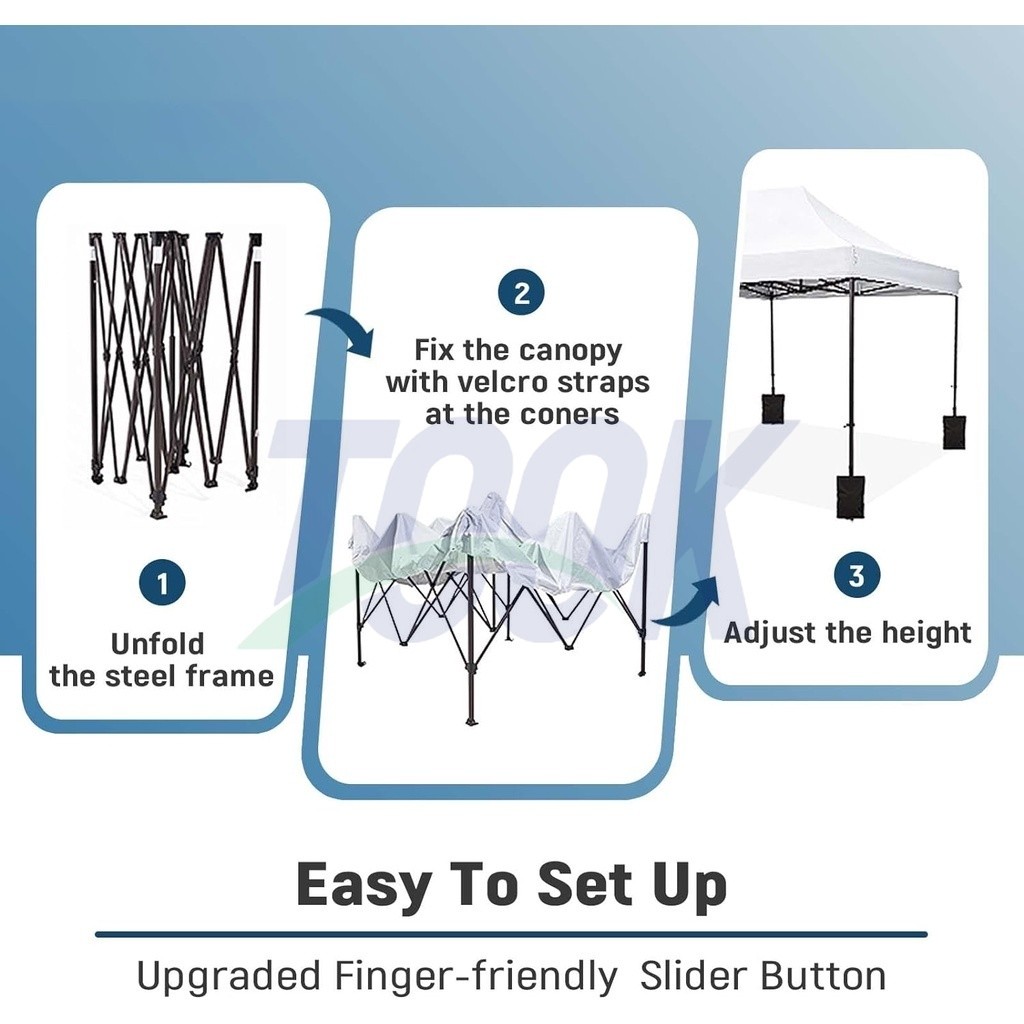 1

Unfold the steel frame

2

Fix the canopy with velcro straps at the coners

3

Adjust the height

TOOK

Easy To Set Up

Upgraded Finger-friendly Slider Button